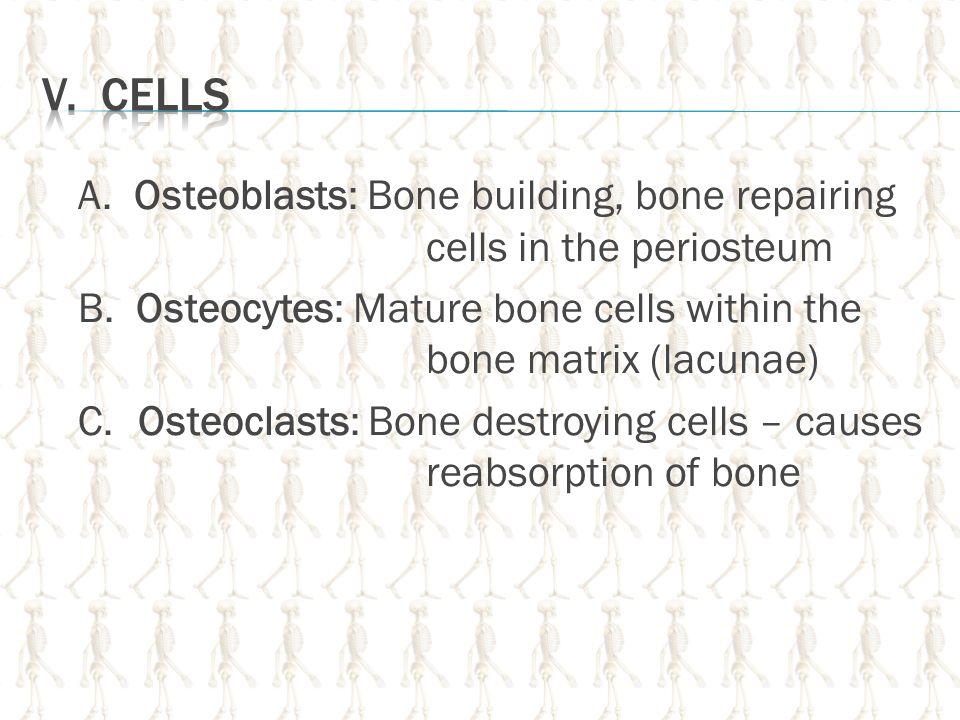 V. CELLS

A. Osteoblasts: Bone building, bone repairing cells in the periosteum

B. Osteocytes: Mature bone cells within the bone matrix (lacunae)

C. Osteoclasts: Bone destroying cells – causes reabsorption of bone